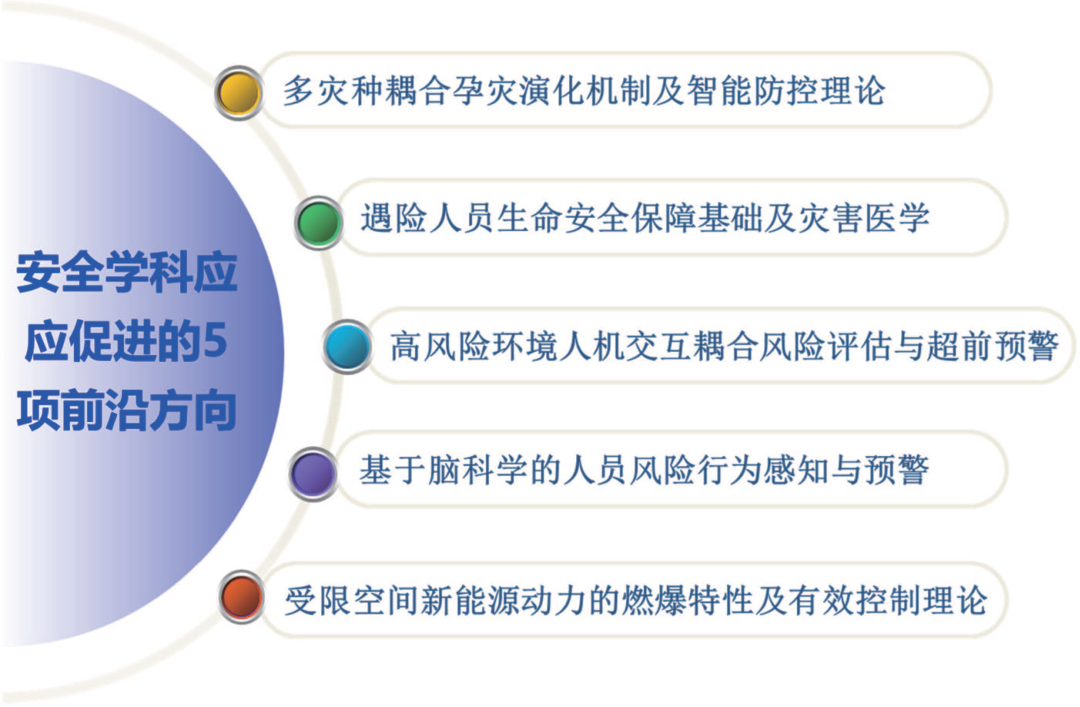 安全学科应应促进的5项前沿方向

多灾种耦合孕灾演化机制及智能防控理论

遇险人员生命安全保障基础及灾害医学

高风险环境人机交互耦合风险评估与超前预警

基于脑科学的人员风险行为感知与预警

受限空间新能源动力的燃爆特性及有效控制理论